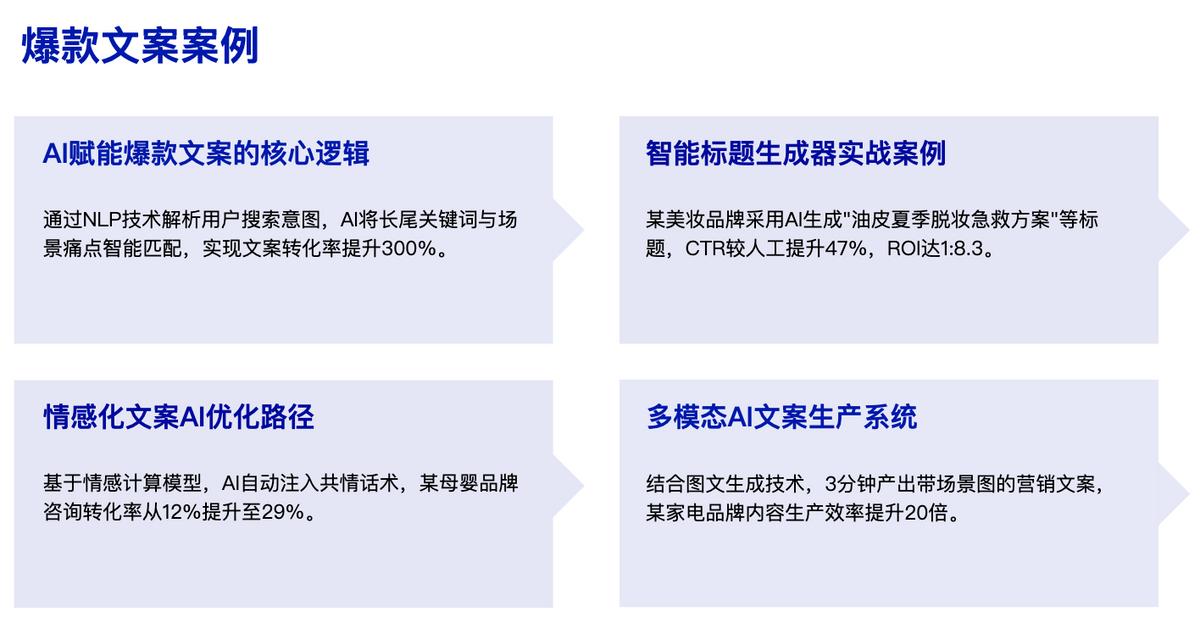 爆款文案案例

AI赋能爆款文案的核心逻辑

通过NLP技术解析用户搜索意图，AI将长尾关键词与场景痛点智能匹配，实现文案转化率提升300%。

智能标题生成器实战案例

某美妆品牌采用AI生成"油皮夏季脱妆急救方案"等标题，CTR较人工提升47%，ROI达1:8.3。

情感化文案AI优化路径

基于情感计算模型，AI自动注入共情话术，某母婴品牌咨询转化率从12%提升至29%。

多模态AI文案生产系统

结合图文生成技术，3分钟产出带场景图的营销文案，某家电品牌内容生产效率提升20倍。